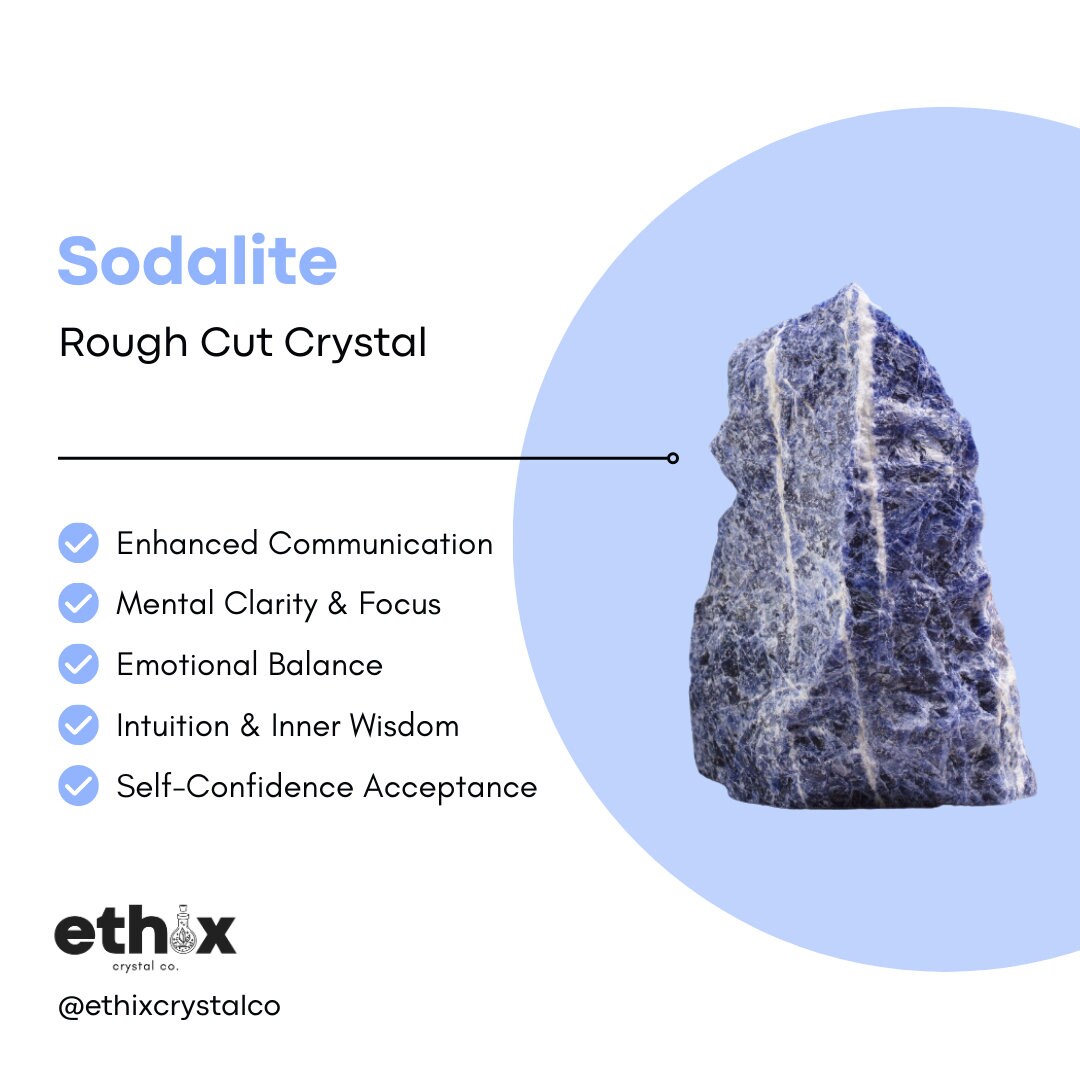 Sodalite

Rough Cut Crystal

Enhanced Communication
Mental Clarity & Focus
Emotional Balance
Intuition & Inner Wisdom
Self-Confidence Acceptance

ethix
crystal co.

@ethixcrystalco